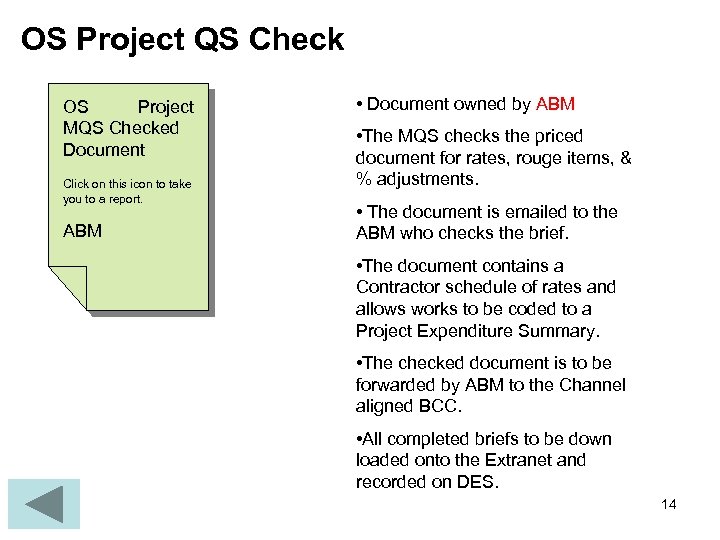 OS Project QS Check

OS Project MQS Checked Document

Click on this icon to take you to a report.

ABM

• Document owned by ABM

•The MQS checks the priced document for rates, rouge items, & % adjustments.

• The document is emailed to the ABM who checks the brief.

•The document contains a Contractor schedule of rates and allows works to be coded to a Project Expenditure Summary.

•The checked document is to be forwarded by ABM to the Channel aligned BCC.

•All completed briefs to be down loaded onto the Extranet and recorded on DES.

14